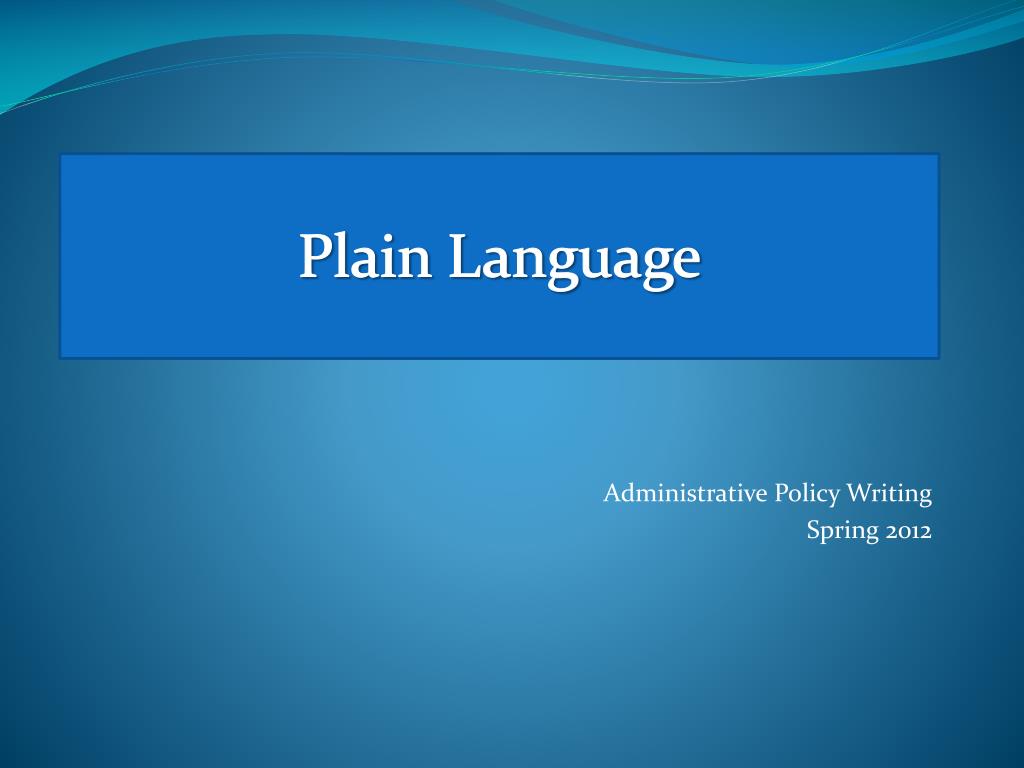 Plain Language

Administrative Policy Writing
Spring 2012